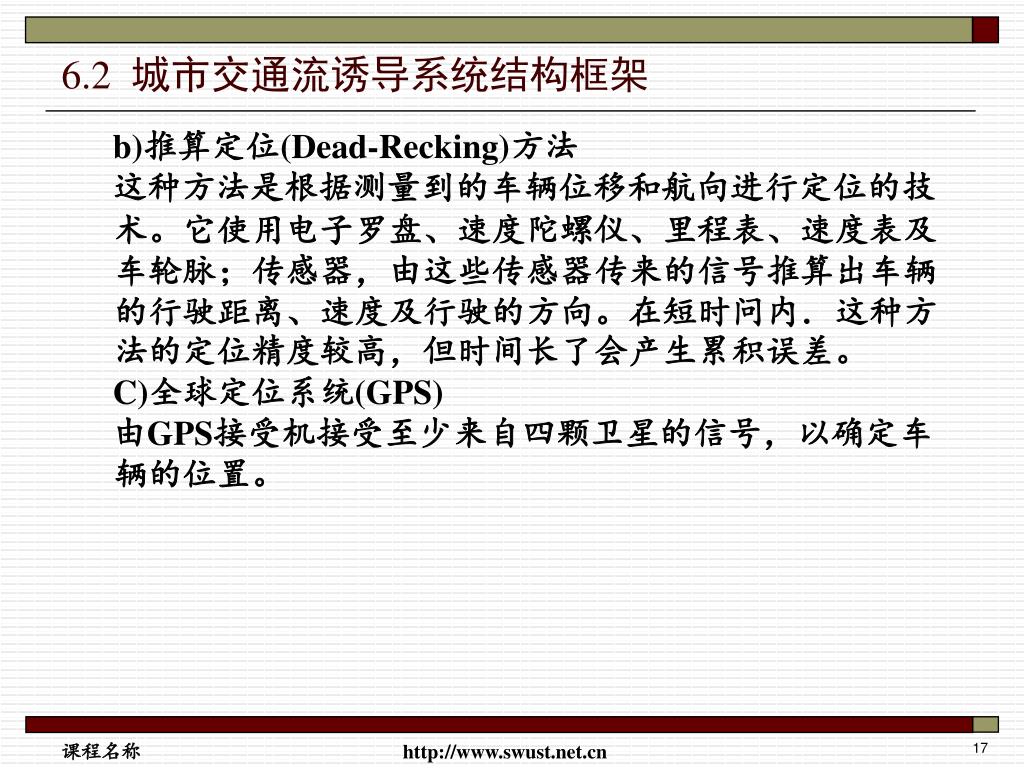 6.2 城市交通流诱导系统结构框架

b)推算定位(Dead-Recking)方法
这种方法是根据测量到的车辆位移和航向进行定位的技术。它使用电子罗盘、速度陀螺仪、里程表、速度表及车轮脉；传感器，由这些传感器传来的信号推算出车辆的行驶距离、速度及行驶的方向。在短时问内．这种方法的定位精度较高，但时间长了会产生累积误差。
C)全球定位系统(GPS)
由GPS接受机接受至少来自四颗卫星的信号，以确定车辆的位置。

课程名称
http://www.swust.net.cn
17